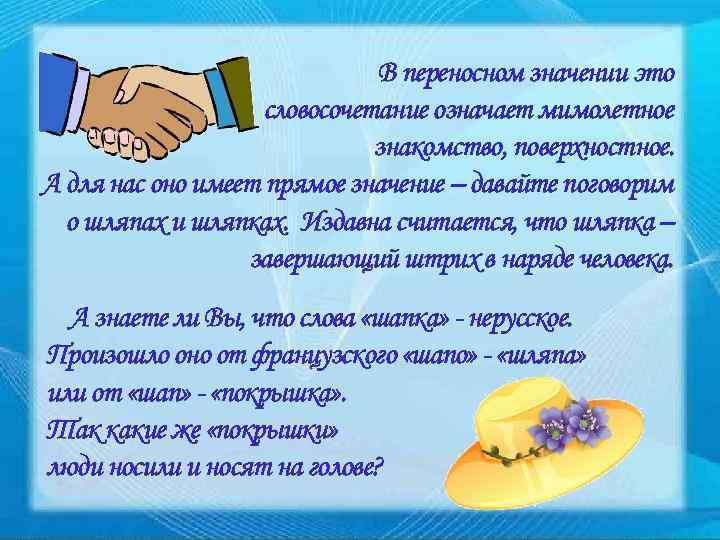 В переносном значении это словосочетание означает мимолетное знакомство, поверхностное. А для нас оно имеет прямое значение – давайте поговорим о шляпах и шляпках. Издавна считается, что шляпка – завершающий штрих в наряде человека.

А знаете ли Вы, что слова «шапка» - нерусское. Произошло оно от французского «шапо» - «шляпа» или от «шап» - «покрышка». Так какие же «покрышки» люди носили и носят на голове?